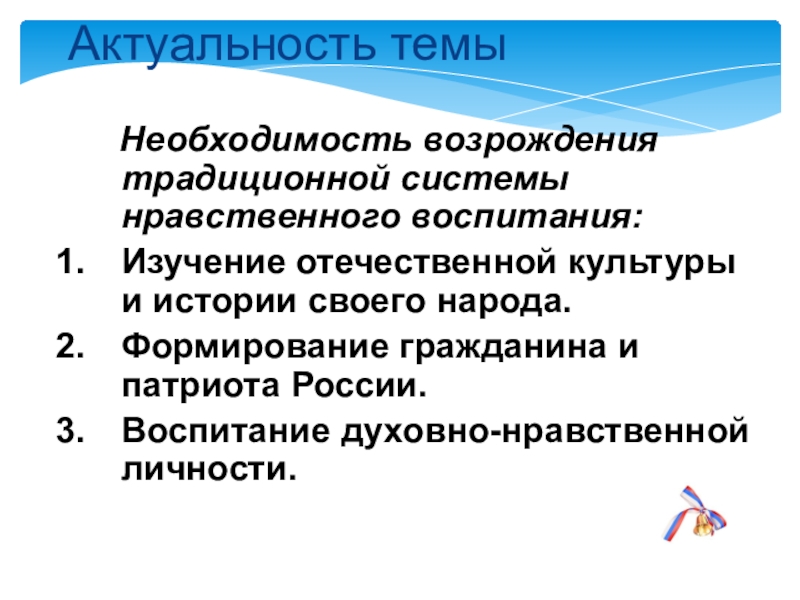 Актуальность темы

Необходимость возрождения традиционной системы нравственного воспитания:

1. Изучение отечественной культуры и истории своего народа.
2. Формирование гражданина и патриота России.
3. Воспитание духовно-нравственной личности.